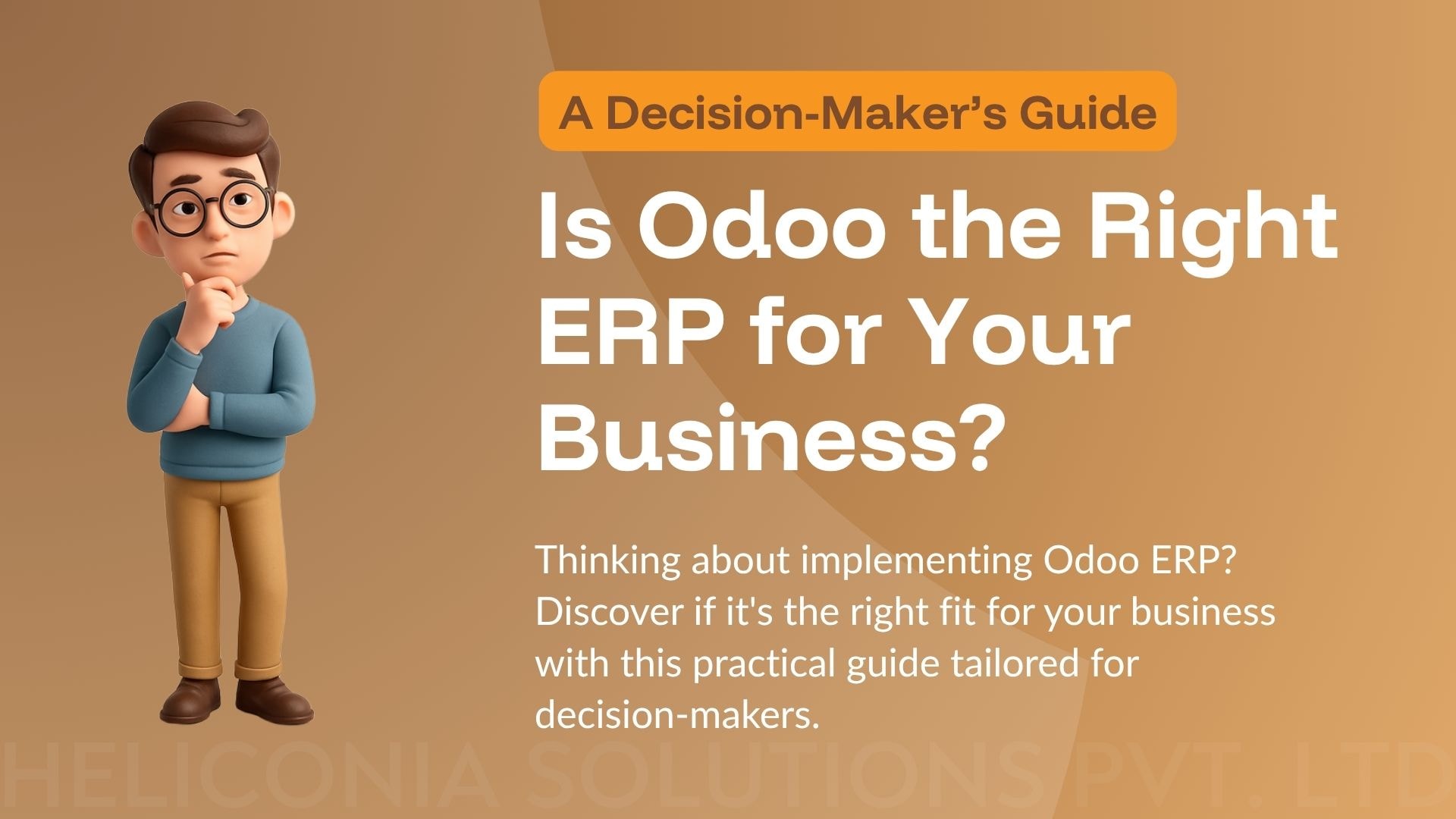 A Decision-Maker's Guide

Is Odoo the Right ERP for Your Business?

Thinking about implementing Odoo ERP? Discover if it's the right fit for your business with this practical guide tailored for decision-makers.

HELICONIA SOLUTIONS PVT. LTD